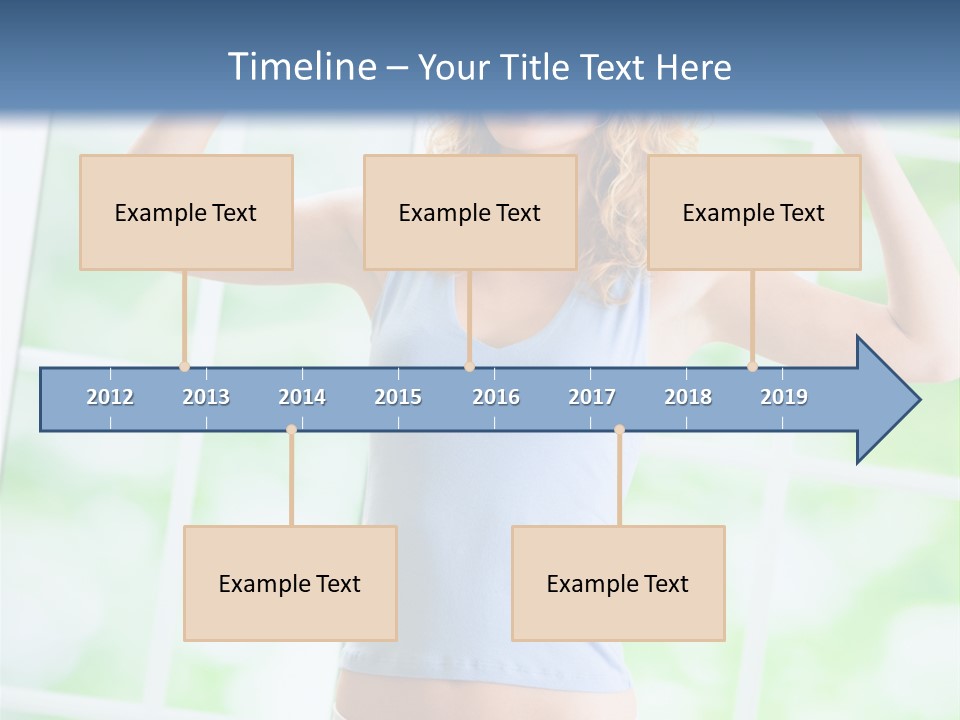 Timeline – Your Title Text Here

Example Text

Example Text

Example Text

2012 2013 2014 2015 2016 2017 2018 2019

Example Text

Example Text